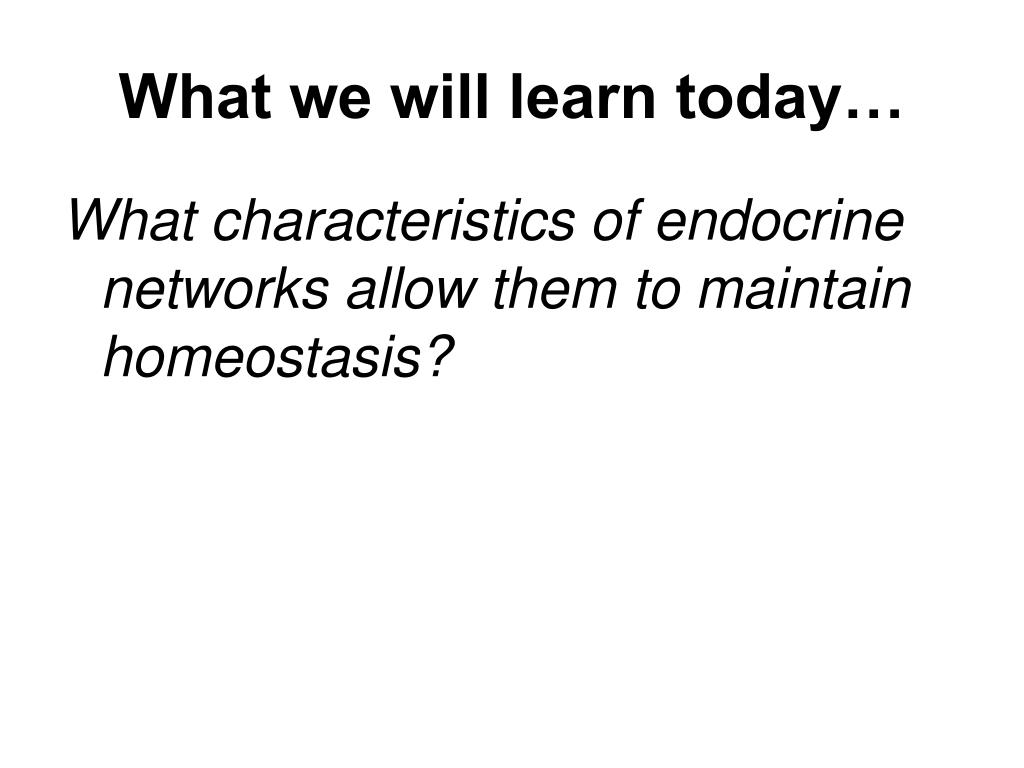 What we will learn today…

What characteristics of endocrine networks allow them to maintain homeostasis?